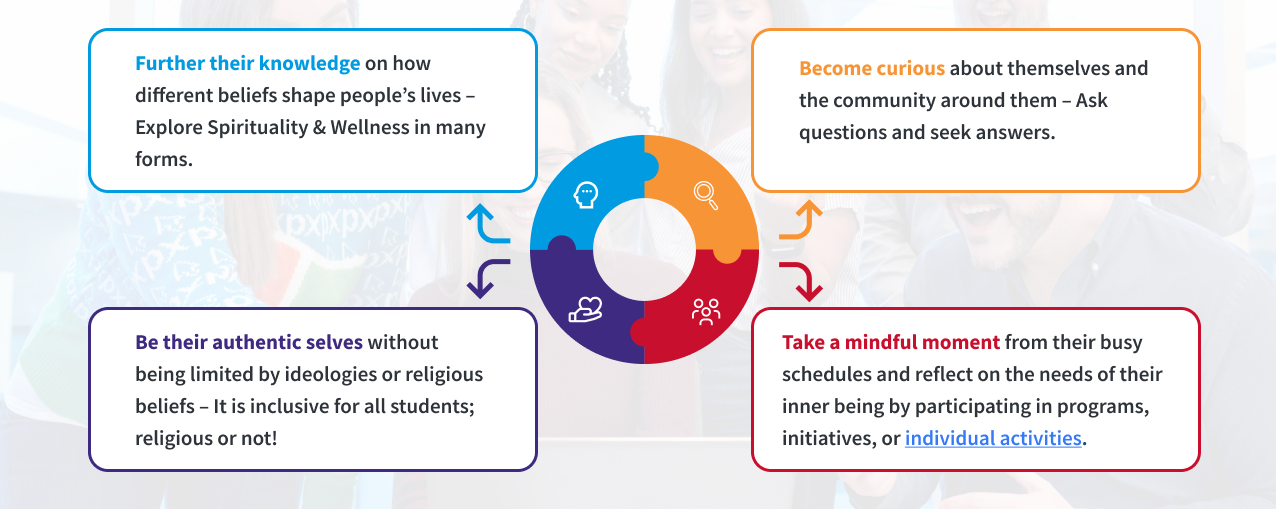 Further their knowledge on how different beliefs shape people's lives – Explore Spirituality & Wellness in many forms.

Become curious about themselves and the community around them – Ask questions and seek answers.

Be their authentic selves without being limited by ideologies or religious beliefs – It is inclusive for all students; religious or not!

Take a mindful moment from their busy schedules and reflect on the needs of their inner being by participating in programs, initiatives, or individual activities.